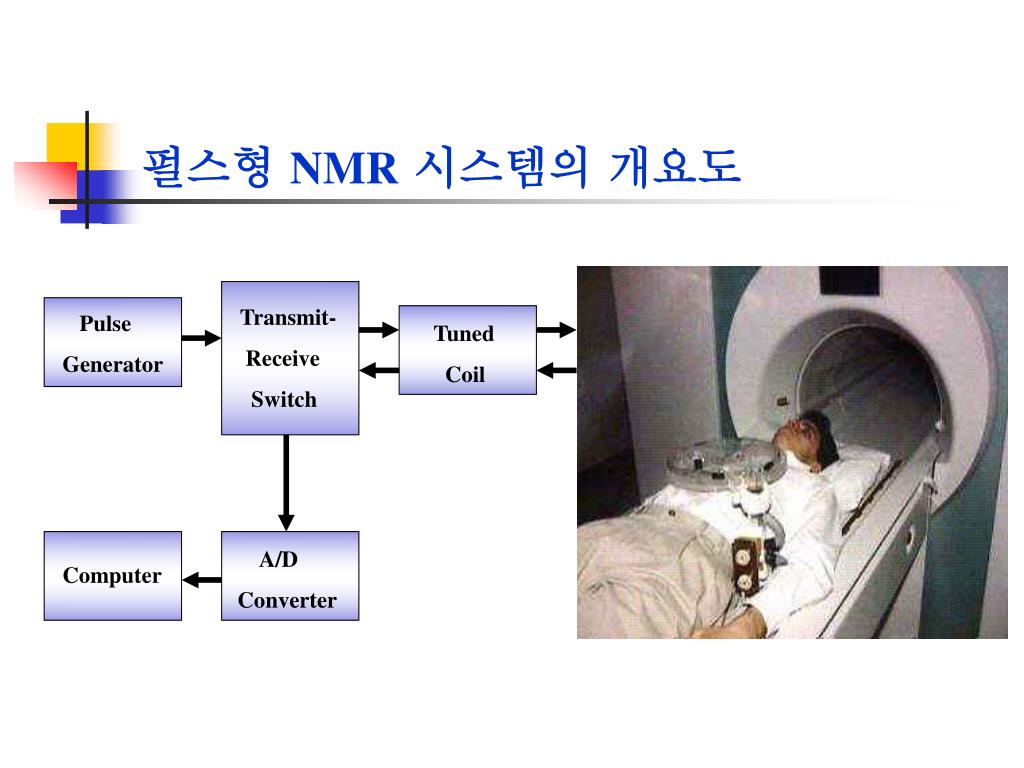 펄스형 NMR 시스템의 개요도

Pulse Generator

Transmit-Receive Switch

Tuned Coil

Computer

A/D Converter